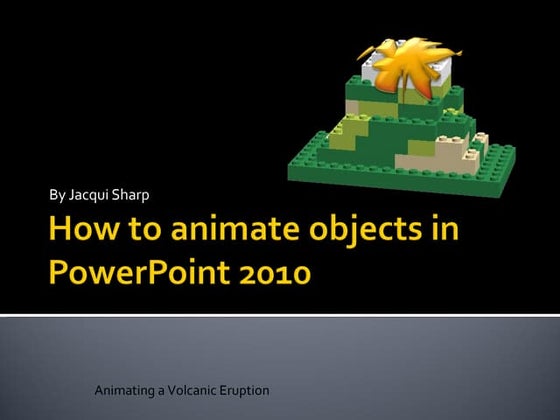 By Jacqui Sharp

How to animate objects in PowerPoint 2010

Animating a Volcanic Eruption